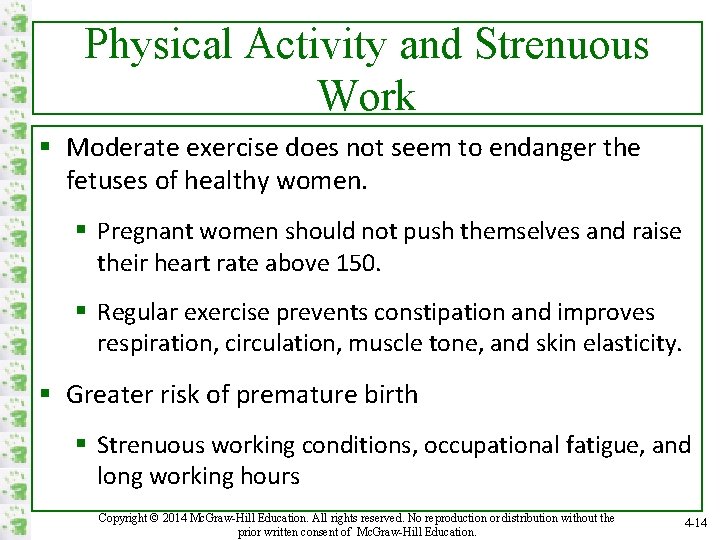 Physical Activity and Strenuous Work

▪ Moderate exercise does not seem to endanger the fetuses of healthy women.

▪ Pregnant women should not push themselves and raise their heart rate above 150.

▪ Regular exercise prevents constipation and improves respiration, circulation, muscle tone, and skin elasticity.

▪ Greater risk of premature birth

▪ Strenuous working conditions, occupational fatigue, and long working hours

Copyright © 2014 McGraw-Hill Education. All rights reserved. No reproduction or distribution without the prior written consent of McGraw-Hill Education.

4-14